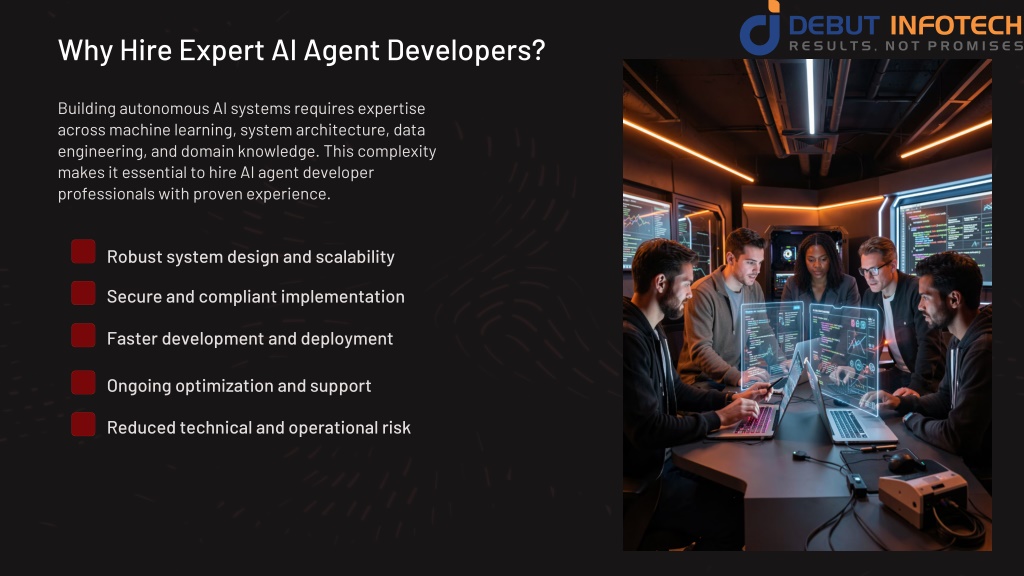 DEBUT INFOTECH
RESULTS, NOT PROMISES

Why Hire Expert AI Agent Developers?

Building autonomous AI systems requires expertise across machine learning, system architecture, data engineering, and domain knowledge. This complexity makes it essential to hire AI agent developer professionals with proven experience.

Robust system design and scalability

Secure and compliant implementation

Faster development and deployment

Ongoing optimization and support

Reduced technical and operational risk